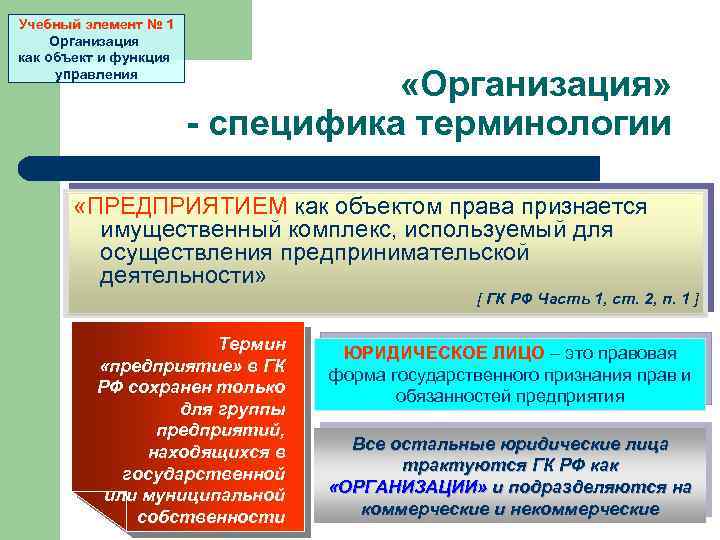 Учебный элемент № 1
Организация
как объект и функция
управления

«Организация»
- специфика терминологии

«ПРЕДПРИЯТИЕМ как объектом права признается имущественный комплекс, используемый для осуществления предпринимательской деятельности»

[ ГК РФ Часть 1, ст. 2, п. 1 ]

Термин «предприятие» в ГК РФ сохранен только для группы предприятий, находящихся в государственной или муниципальной собственности

ЮРИДИЧЕСКОЕ ЛИЦО – это правовая форма государственного признания прав и обязанностей предприятия

Все остальные юридические лица трактуются ГК РФ как «ОРГАНИЗАЦИИ» и подразделяются на коммерческие и некоммерческие